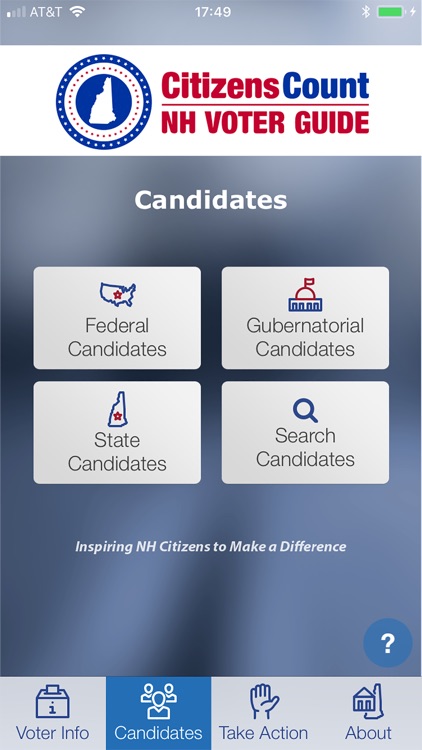 AT&T 17:49

CitizensCount
NH VOTER GUIDE

Candidates

Federal Candidates

Gubernatorial Candidates

State Candidates

Search Candidates

Inspiring NH Citizens to Make a Difference

?

Voter Info
Candidates
Take Action
About